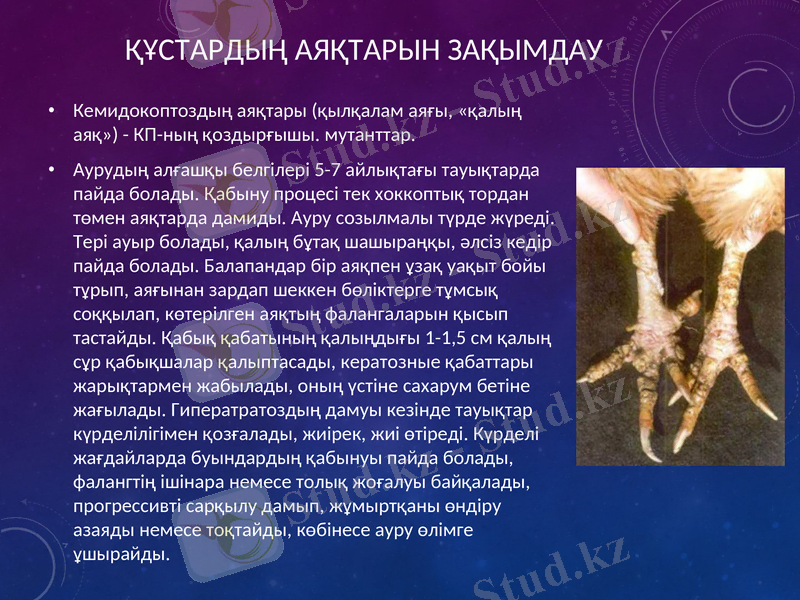 ҚҰСТАРДЫҢ АЯҚТАРЫН ЗАҚЫМДАУ

• Кемидокоптоздың аяқтары (қылқалам аяғы, «қалың аяқ») - КП-ның қоздырғышы. мутанттар.

• Аурудың алғашқы белгілері 5-7 айлықтағы тауықтарда пайда болады. Қабыну процесі тек хоккоптық тордан төмен аяқтарда дамиды. Ауру созылмалы түрде жүреді. Тері ауыр болады, қалың бұтақ шашыраңқы, әлсіз кедір пайда болады. Балапандар бір аяқпен ұзақ уақыт бойы тұрып, аяғынан зардап шеккен бөліктерге тұмсық соққылап, көтерілген аяқтың фалангаларын қысып тастайды. Қабық қабатының қалыңдығы 1-1,5 см қалың сұр қабықшалар қалыптасады, кератозные қабаттары жарықтармен жабылады, оның үстіне сахарум бетіне жағылады. Гиператратоздың дамуы кезінде тауықтар күрделілігімен қозғалады, жиірек, жиі өтіреді. Күрделі жағдайларда буындардың қабынуы пайда болады, фалангтің ішінара немесе толық жоғалуы байқалады, прогрессивті сарқылу дамып, жұмыртқаны өндіру азаяды немесе тоқтайды, көбінесе ауру өлімге ұшырайды.

Stud.kz